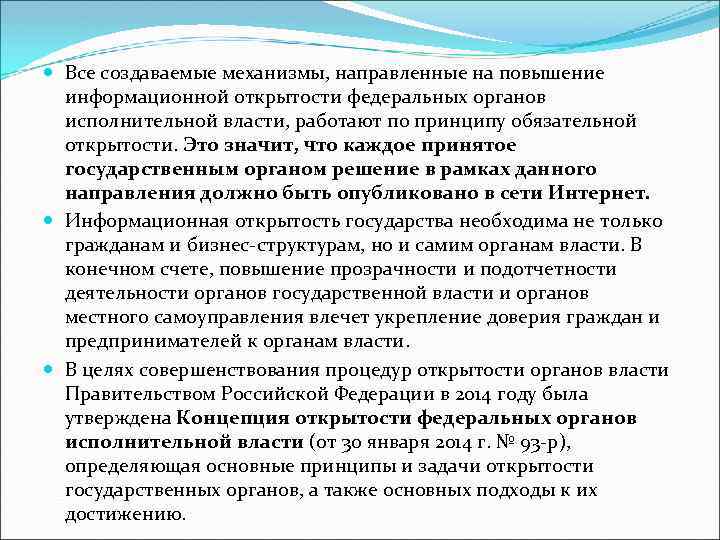 Все создаваемые механизмы, направленные на повышение информационной открытости федеральных органов исполнительной власти, работают по принципу обязательной открытости. Это значит, что каждое принятое государственным органом решение в рамках данного направления должно быть опубликовано в сети Интернет.

Информационная открытость государства необходима не только гражданам и бизнес-структурам, но и самим органам власти. В конечном счете, повышение прозрачности и подотчетности деятельности органов государственной власти и органов местного самоуправления влечет укрепление доверия граждан и предпринимателей к органам власти.

В целях совершенствования процедур открытости органов власти Правительством Российской Федерации в 2014 году была утверждена Концепция открытости федеральных органов исполнительной власти (от 30 января 2014 г. № 93-р), определяющая основные принципы и задачи открытости государственных органов, а также основных подходы к их достижению.